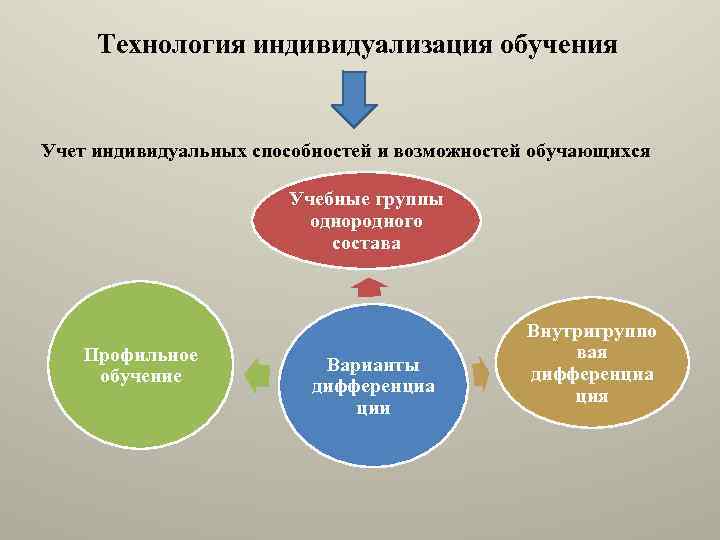 Технология индивидуализация обучения

Учет индивидуальных способностей и возможностей обучающихся

Учебные группы однородного состава

Профильное обучение

Варианты дифференциации

Внутригрупповая дифференциация